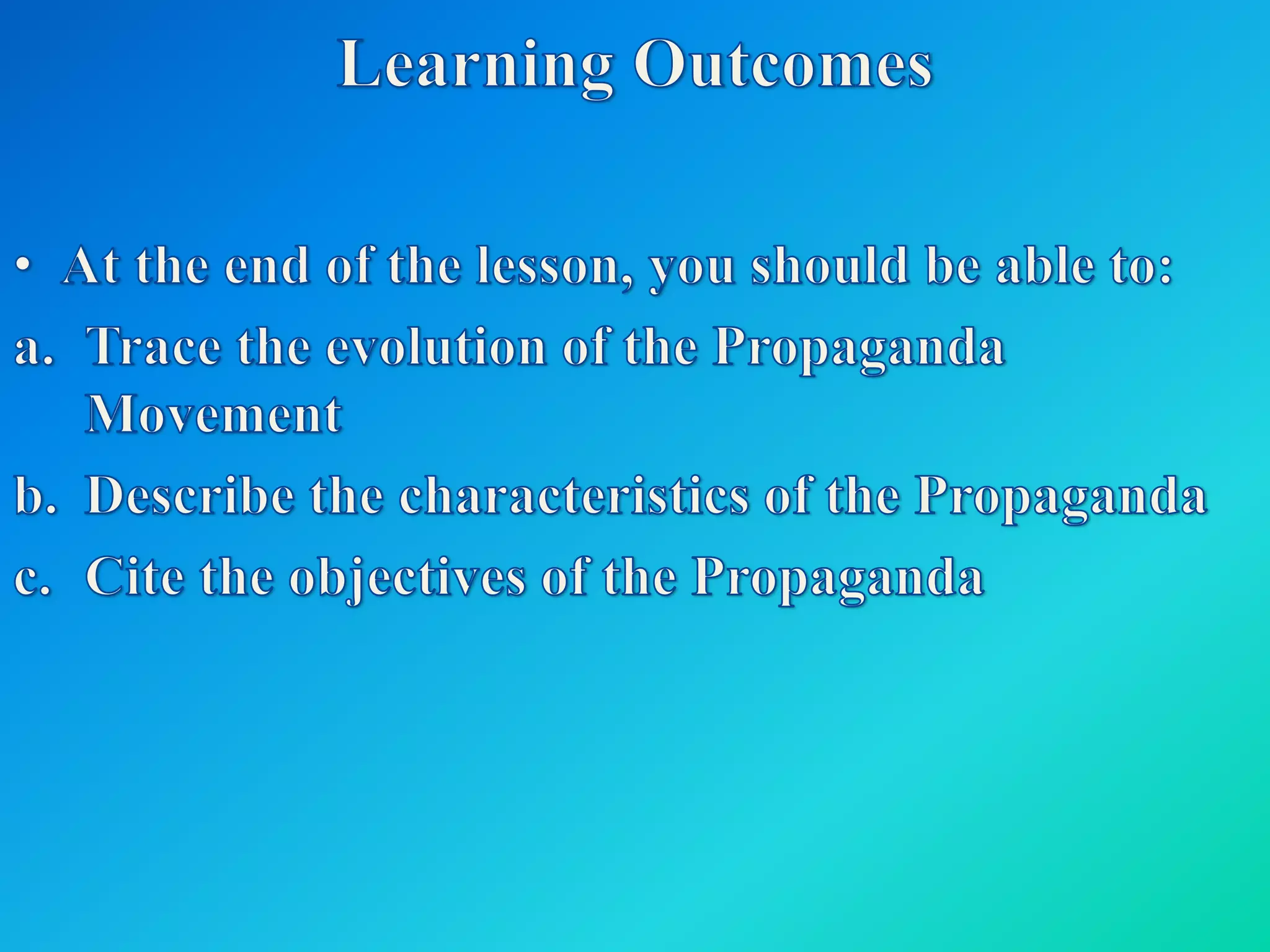 Learning Outcomes

• At the end of the lesson, you should be able to:

a. Trace the evolution of the Propaganda Movement

b. Describe the characteristics of the Propaganda

c. Cite the objectives of the Propaganda